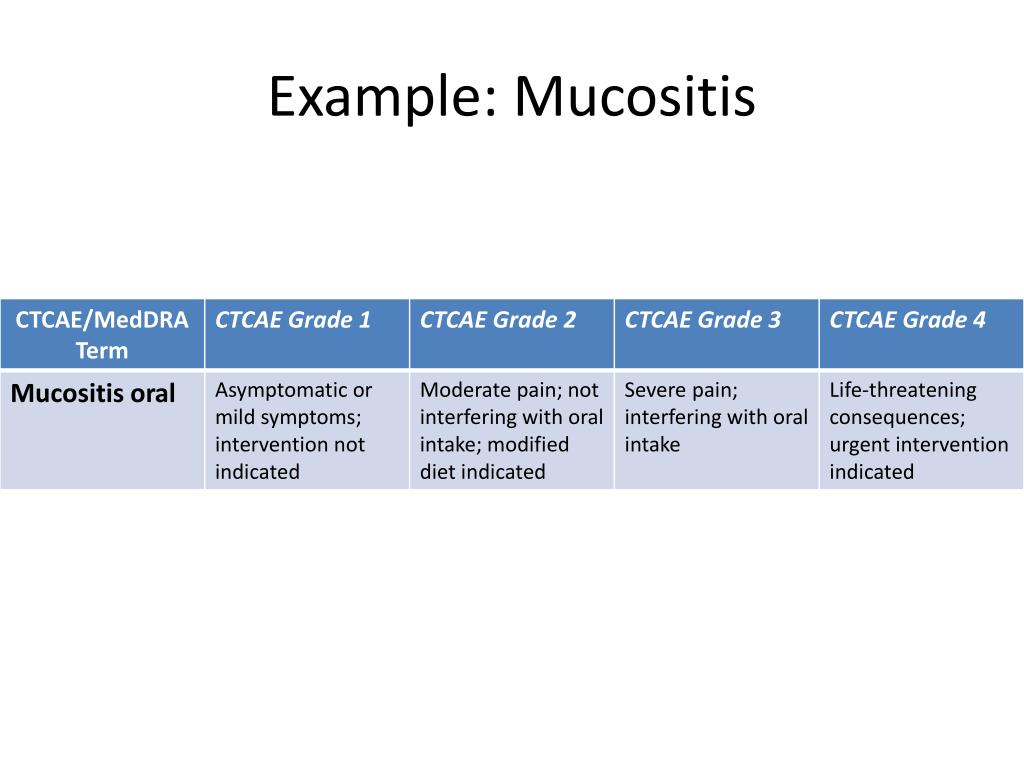 Example: Mucositis

| CTCAE/MedDRA Term | CTCAE Grade 1 | CTCAE Grade 2 | CTCAE Grade 3 | CTCAE Grade 4 |
|---|---|---|---|---|
| Mucositis oral | Asymptomatic or mild symptoms; intervention not indicated | Moderate pain; not interfering with oral intake; modified diet indicated | Severe pain; interfering with oral intake | Life-threatening consequences; urgent intervention indicated |